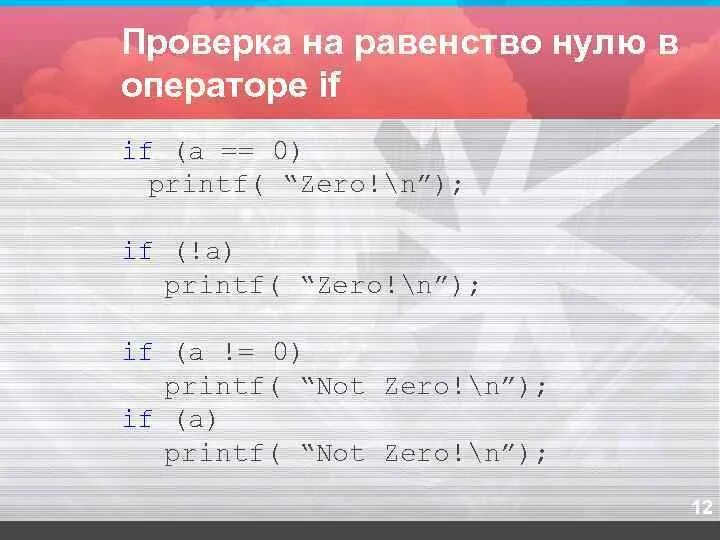 Проверка на равенство нулю в операторе if

if (a == 0)
 printf( “Zero!\n”);

if (!a)
  printf( “Zero!\n”);

if (a != 0)
  printf( “Not Zero!\n”);
if (a)
  printf( “Not Zero!\n”);

12